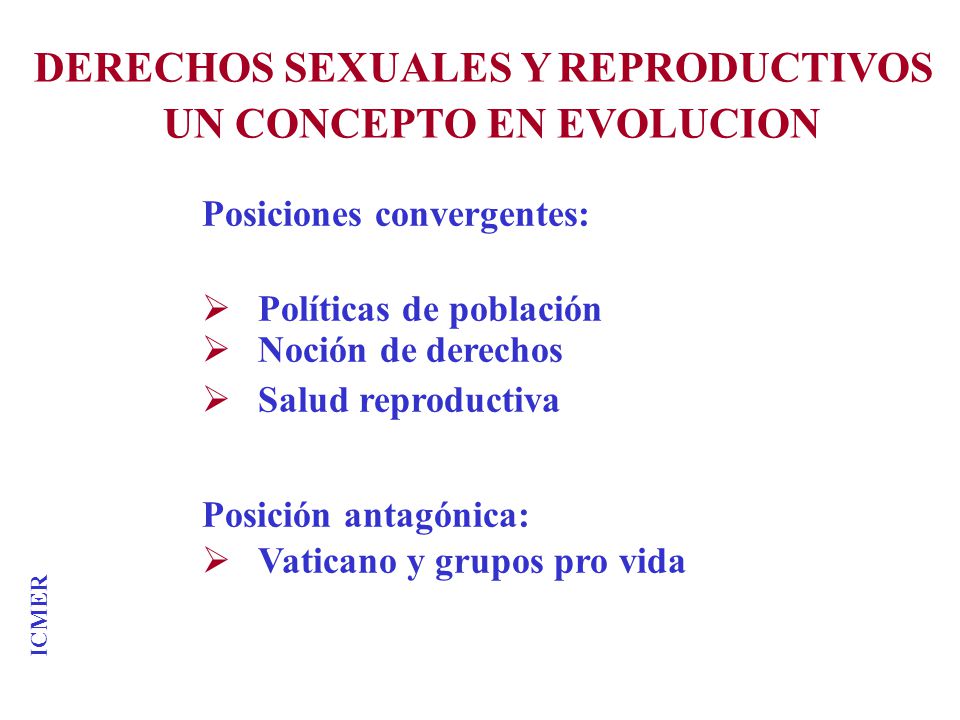 DERECHOS SEXUALES Y REPRODUCTIVOS
UN CONCEPTO EN EVOLUCION

Posiciones convergentes:

➢ Políticas de población
➢ Noción de derechos
➢ Salud reproductiva

Posición antagónica:
➢ Vaticano y grupos pro vida

ICMER